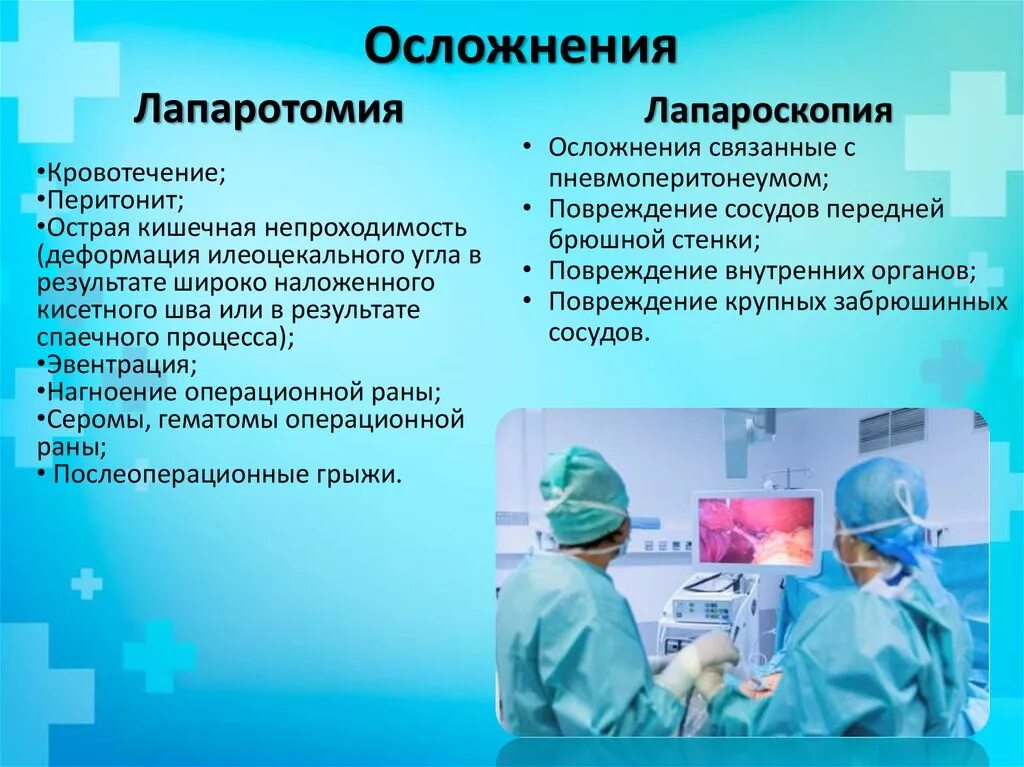 Осложнения

Лапаротомия

•Кровотечение;
•Перитонит;
•Острая кишечная непроходимость (деформация илеоцекального угла в результате широко наложенного кисетного шва или в результате спаечного процесса);
•Эвентрация;
•Нагноение операционной раны;
•Серомы, гематомы операционной раны;
• Послеоперационные грыжи.

Лапароскопия

• Осложнения связанные с пневмоперитонеумом;
• Повреждение сосудов передней брюшной стенки;
• Повреждение внутренних органов;
• Повреждение крупных забрюшинных сосудов.